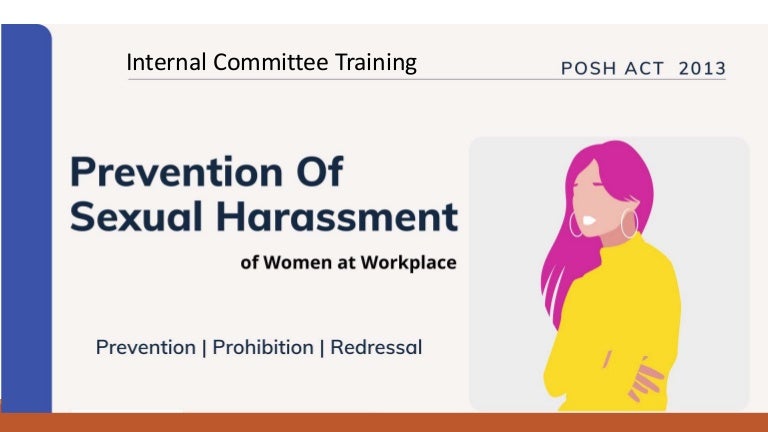 Internal Committee Training

POSH ACT 2013

Prevention Of Sexual Harassment

of Women at Workplace

Prevention | Prohibition | Redressal